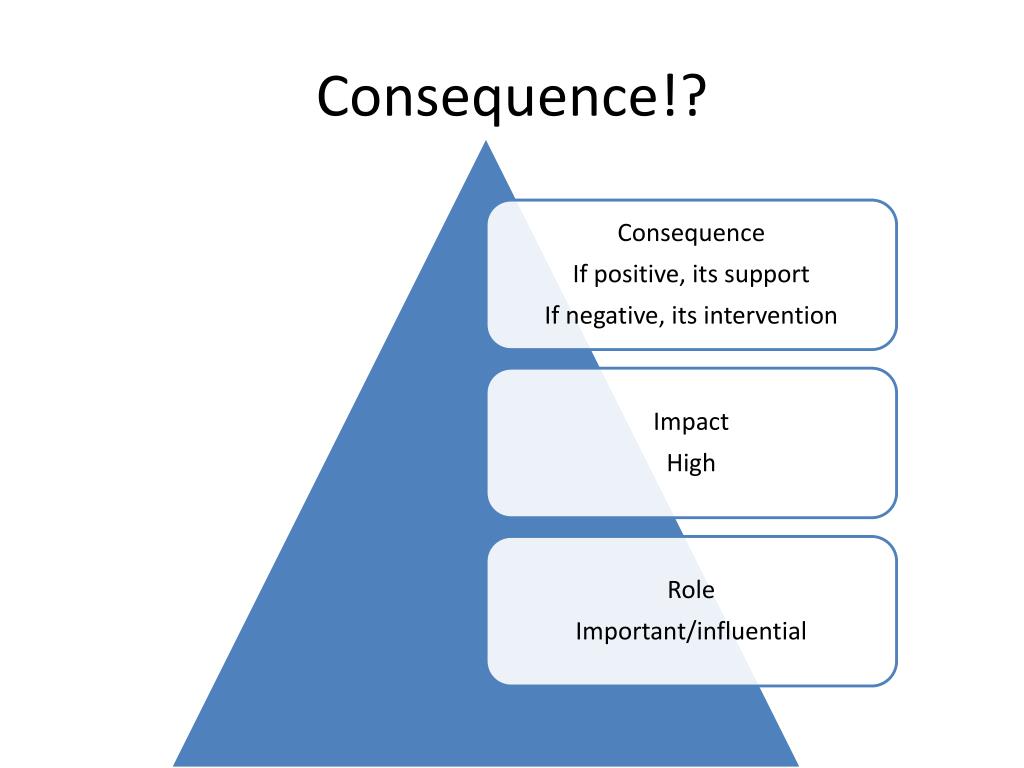 Consequence!?

Consequence
If positive, its support
If negative, its intervention

Impact
High

Role
Important/influential